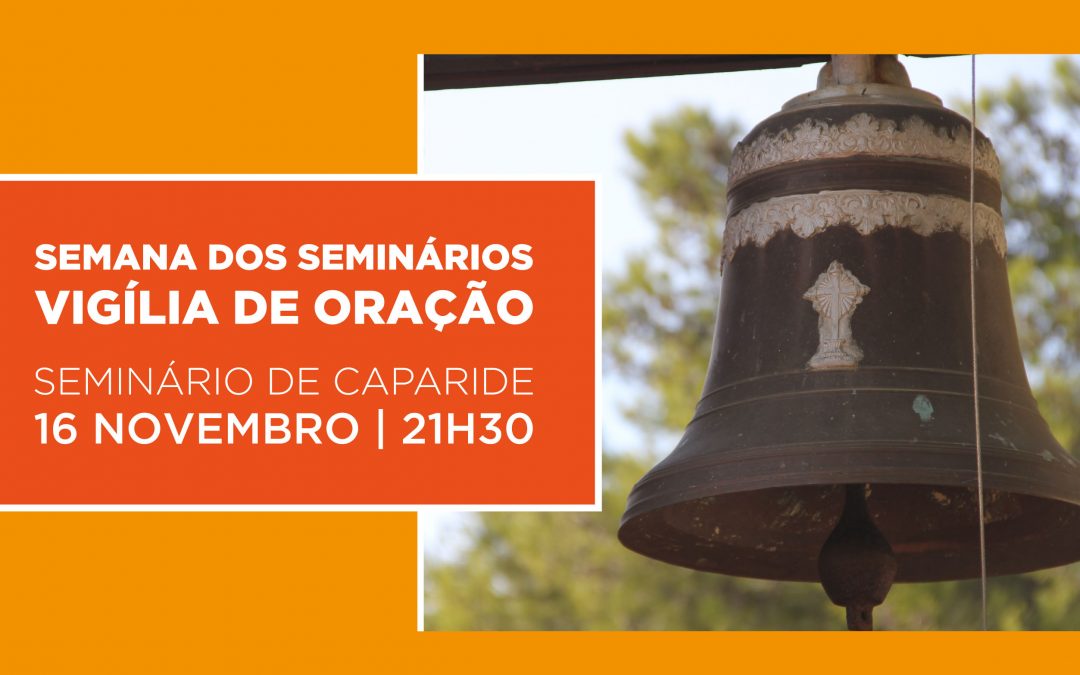 SEMANA DOS SEMINÁRIOS
VIGÍLIA DE ORAÇÃO

SEMINÁRIO DE CAPARIDE
16 NOVEMBRO | 21H30